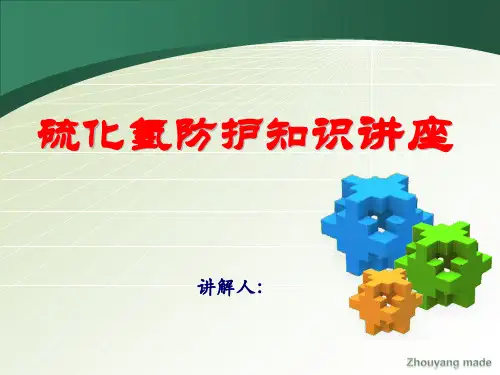 硫化氢防护知识讲座

讲解人:

Zhouyang made